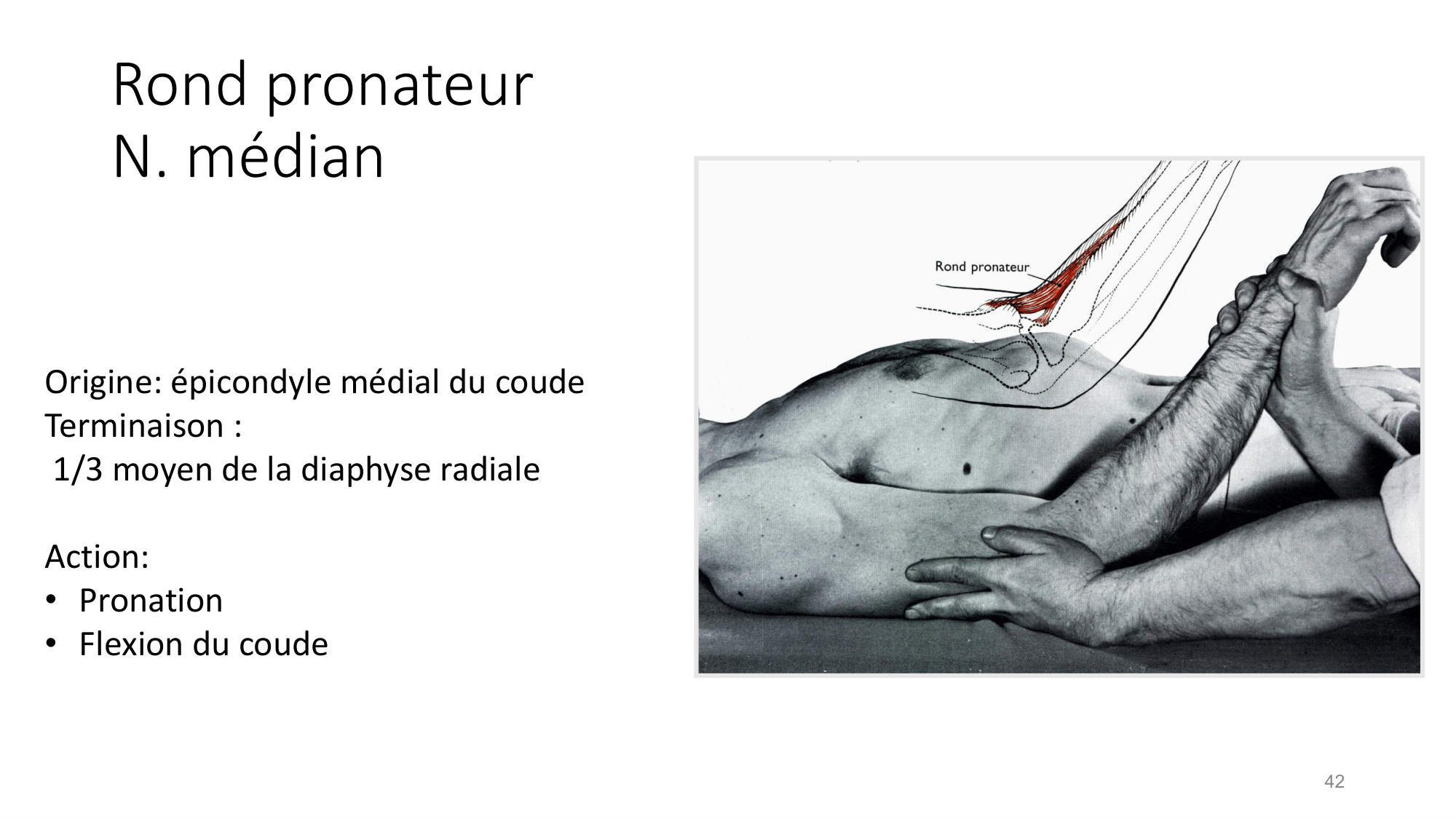 Rond pronateur
N. médian

Origine: épicondyle médial du coude
Terminaison :
1/3 moyen de la diaphyse radiale

Action:
• Pronation
• Flexion du coude

Rond pronateur

42